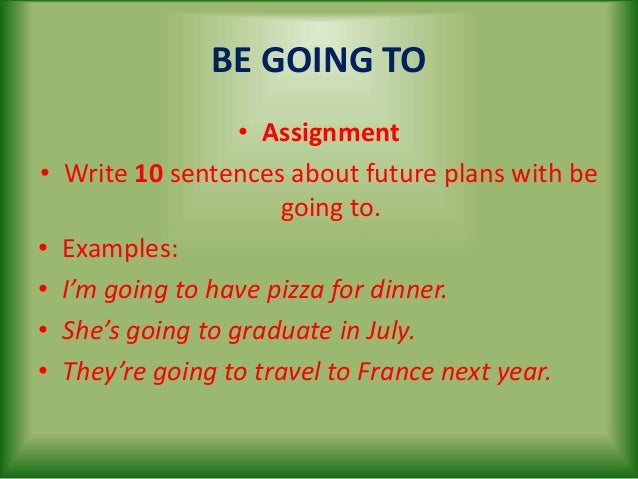 BE GOING TO

• Assignment

• Write 10 sentences about future plans with be going to.

• Examples:

• I'm going to have pizza for dinner.

• She's going to graduate in July.

• They're going to travel to France next year.